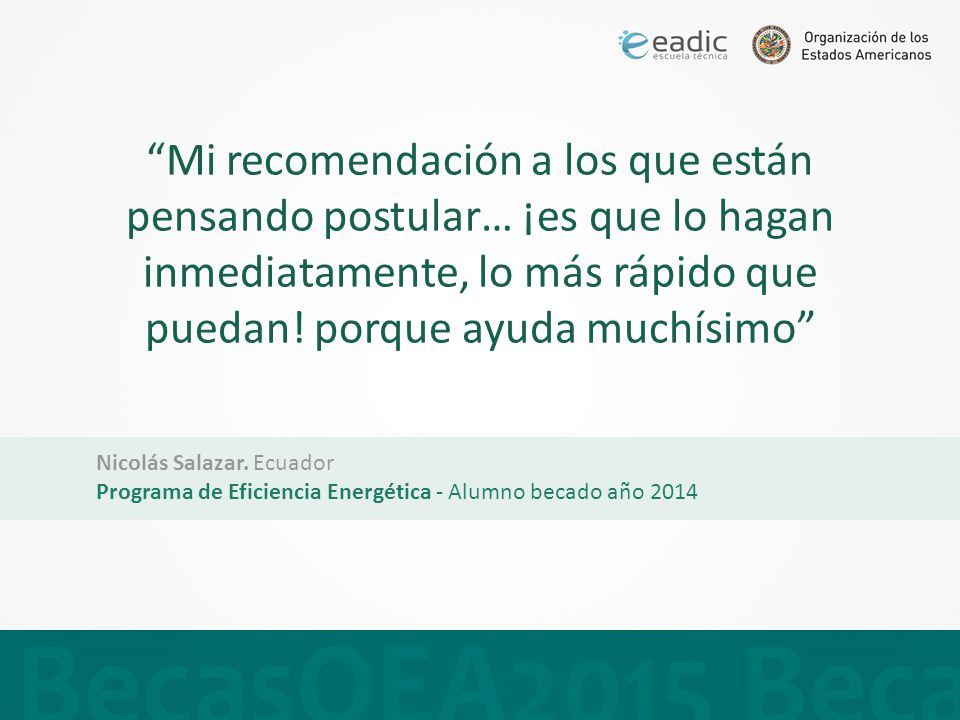 eadic
escuela técnica

Organización de los
Estados Americanos

“Mi recomendación a los que están pensando postular… ¡es que lo hagan inmediatamente, lo más rápido que puedan! porque ayuda muchísimo”

Nicolás Salazar. Ecuador
Programa de Eficiencia Energética - Alumno becado año 2014

BecasOEA2015 Beca